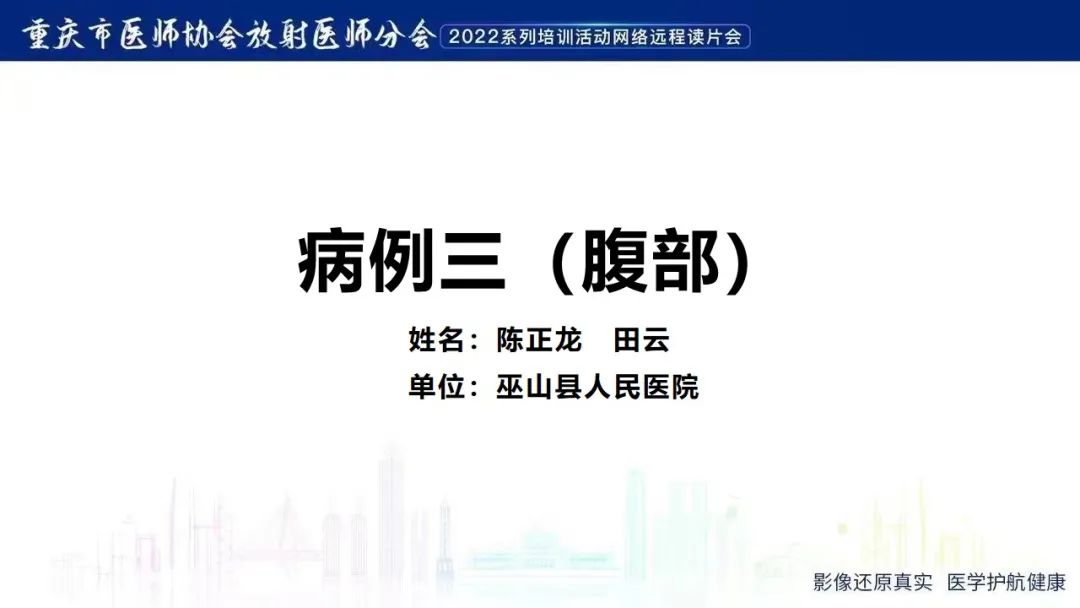 重庆市医师协会放射医师分会 2022系列培训活动网络远程读片会

病例三（腹部）

姓名：陈正龙　田云

单位：巫山县人民医院

影像还原真实　医学护航健康